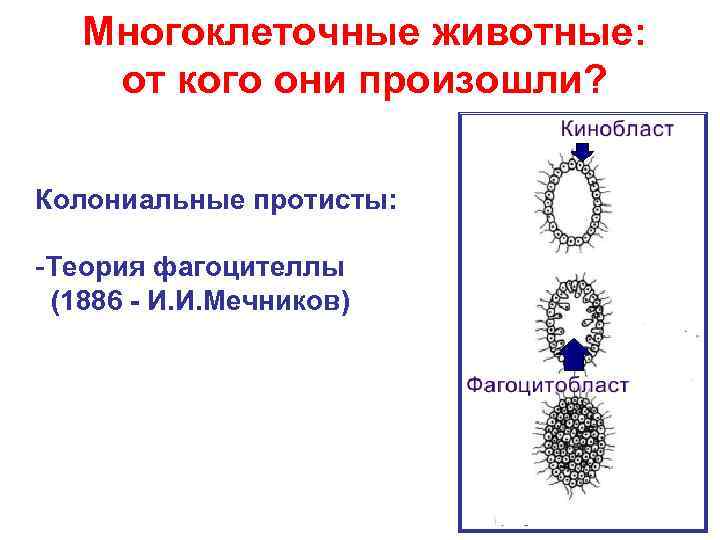 Многоклеточные животные: от кого они произошли?

Колониальные протисты:

-Теория фагоцителлы (1886 - И.И.Мечников)

Кинобласт

Фагоцитобласт